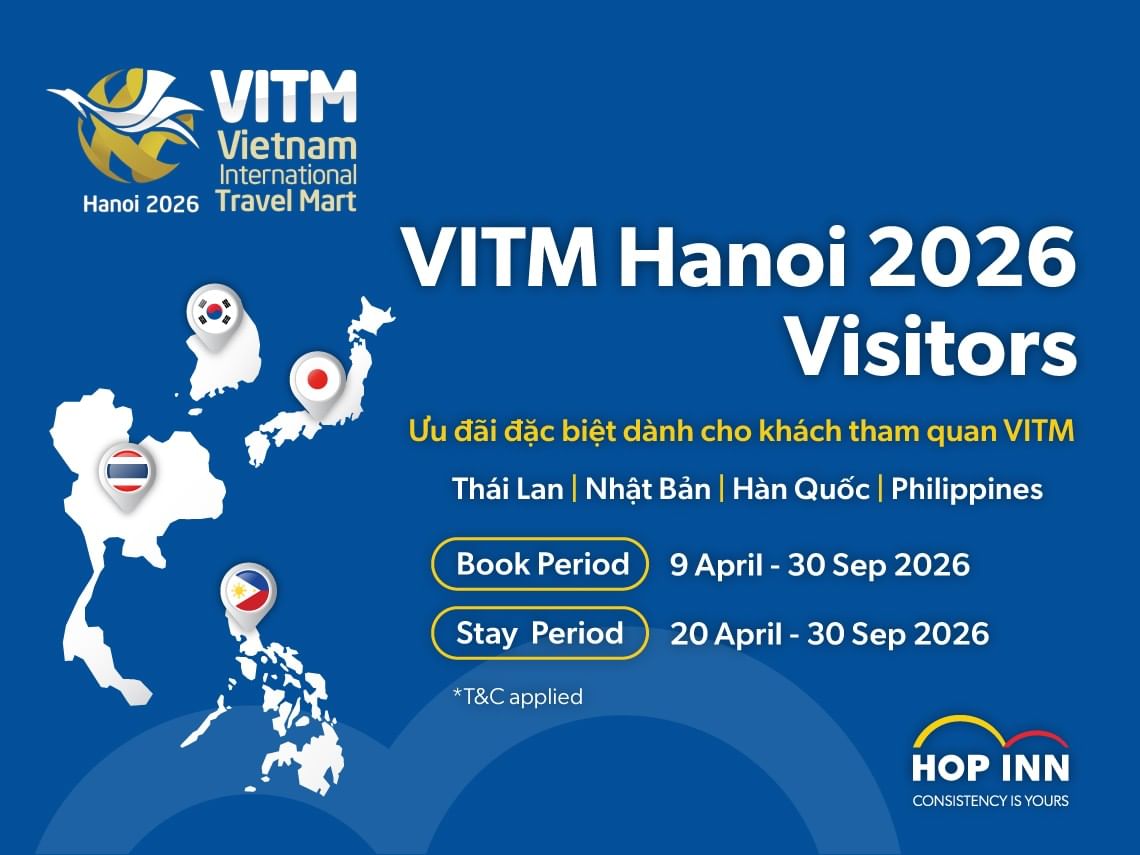 VITM
Vietnam
International
Travel Mart
Hanoi 2026

VITM Hanoi 2026
Visitors

Ưu đãi đặc biệt dành cho khách tham quan VITM

Thái Lan | Nhật Bản | Hàn Quốc | Philippines

Book Period 9 April - 30 Sep 2026

Stay Period 20 April - 30 Sep 2026

*T&C applied

HOP INN
CONSISTENCY IS YOURS